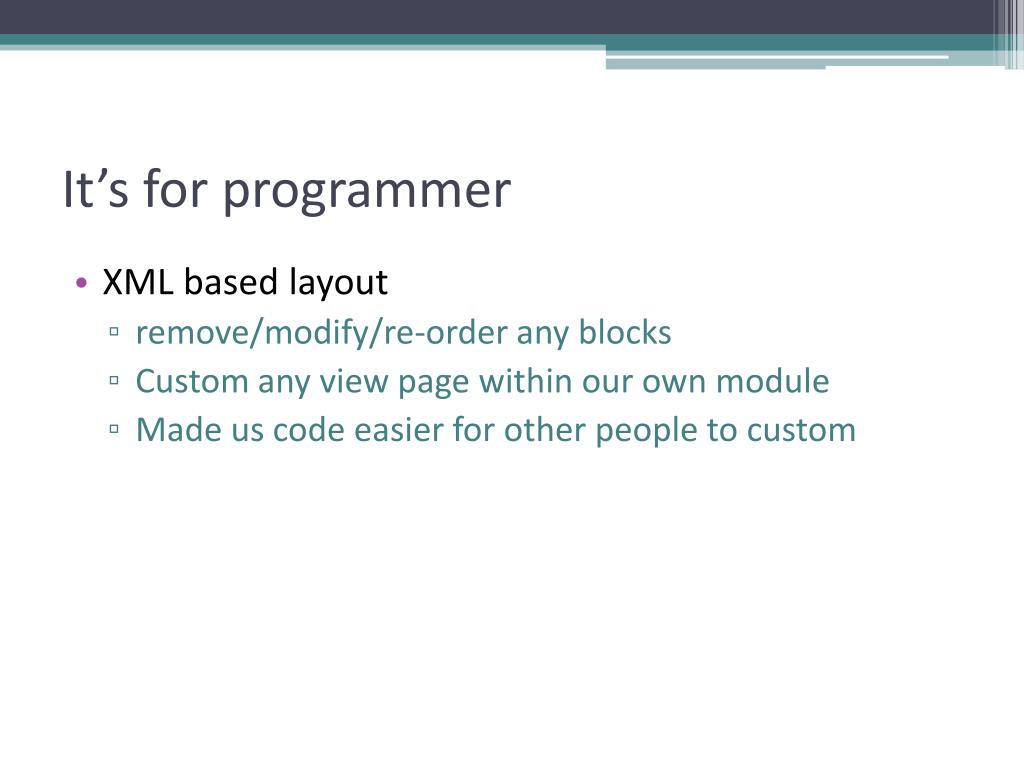 It’s for programmer

• XML based layout
▫ remove/modify/re-order any blocks
▫ Custom any view page within our own module
▫ Made us code easier for other people to custom